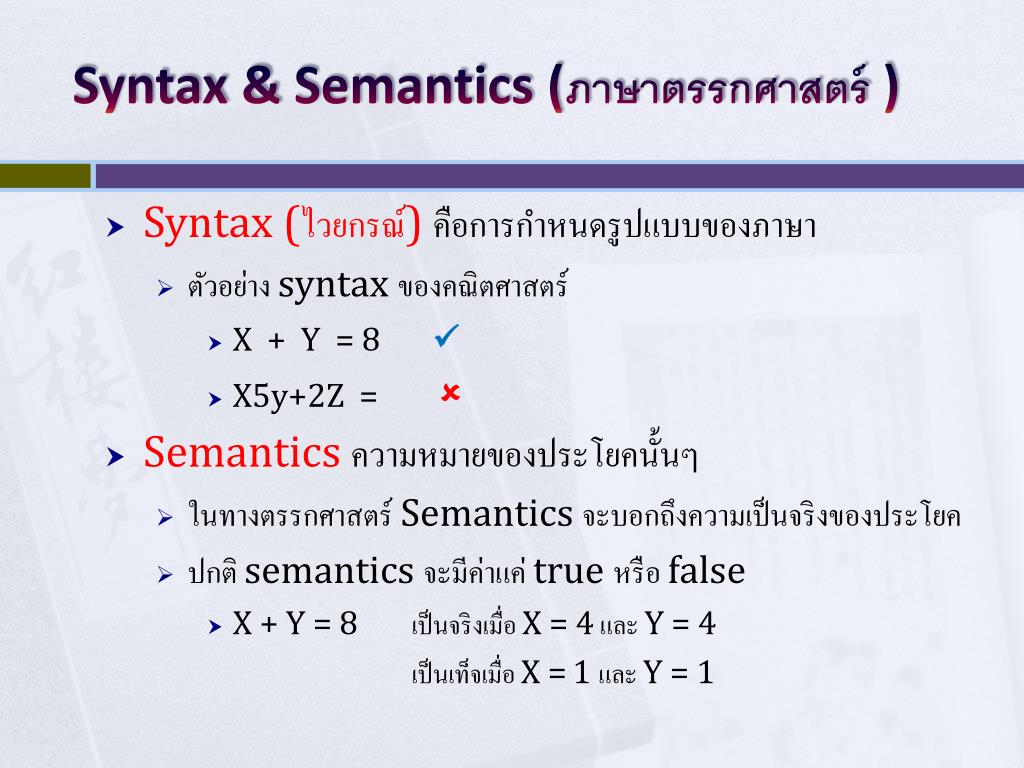 Syntax & Semantics (ภาษาตรรกศาสตร์ )

Syntax (ไวยกรณ์) คือการกำหนดรูปแบบของภาษา

ตัวอย่าง syntax ของคณิตศาสตร์

X + Y = 8 ✓

X5y+2Z = ✗

Semantics ความหมายของประโยคนั้นๆ

ในทางตรรกศาสตร์ Semantics จะบอกถึงความเป็นจริงของประโยค

ปกติ semantics จะมีค่าแค่ true หรือ false

X + Y = 8 เป็นจริงเมื่อ X = 4 และ Y = 4

เป็นเท็จเมื่อ X = 1 และ Y = 1